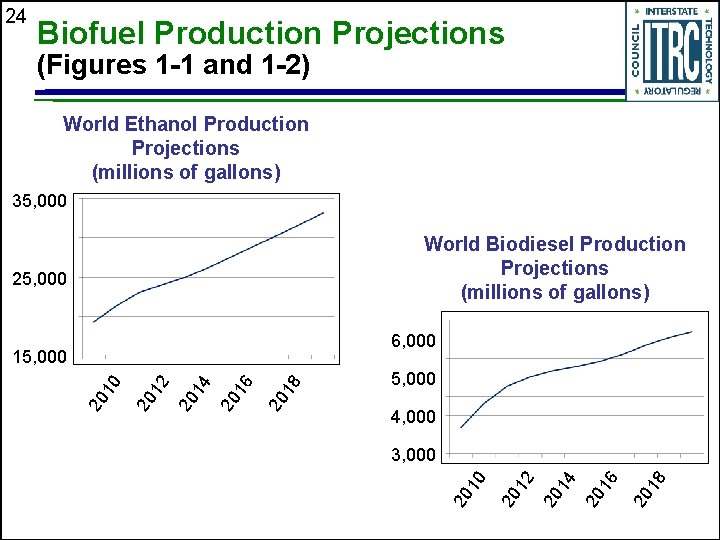 24

Biofuel Production Projections
(Figures 1-1 and 1-2)

INTERSTATE TECHNOLOGY REGULATORY COUNCIL
ITRC

World Ethanol Production Projections
(millions of gallons)

35,000
25,000
15,000
2010
2012
2014
2016
2018

World Biodiesel Production Projections
(millions of gallons)

6,000
5,000
4,000
3,000
2010
2012
2014
2016
2018